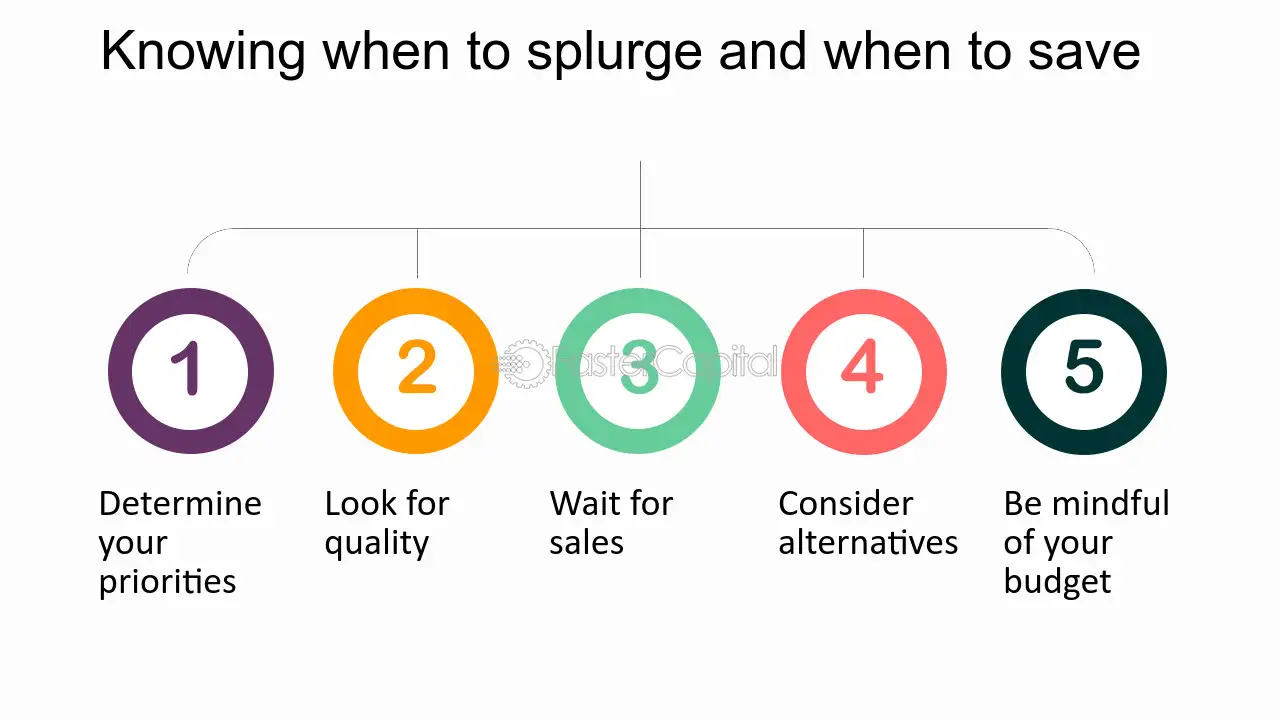 Knowing when to splurge and when to save

1

Determine your priorities

2

Look for quality

3

Wait for sales

4

Consider alternatives

5

Be mindful of your budget

FasterCapital